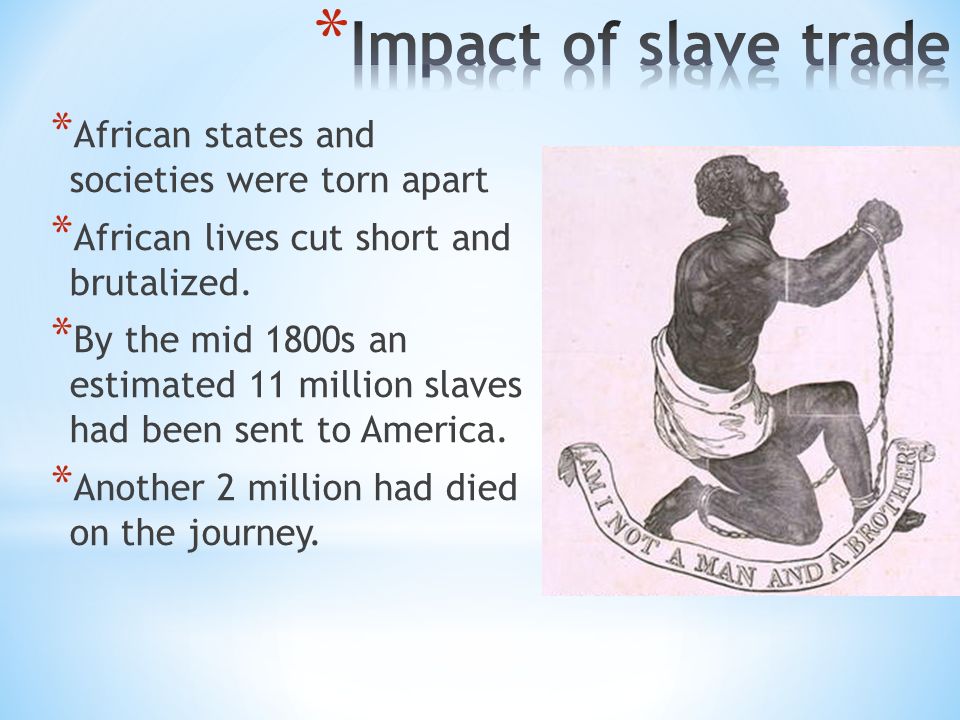 *Impact of slave trade

*African states and societies were torn apart

*African lives cut short and brutalized.

*By the mid 1800s an estimated 11 million slaves had been sent to America.

*Another 2 million had died on the journey.

AM I NOT A MAN AND A BROTHER?